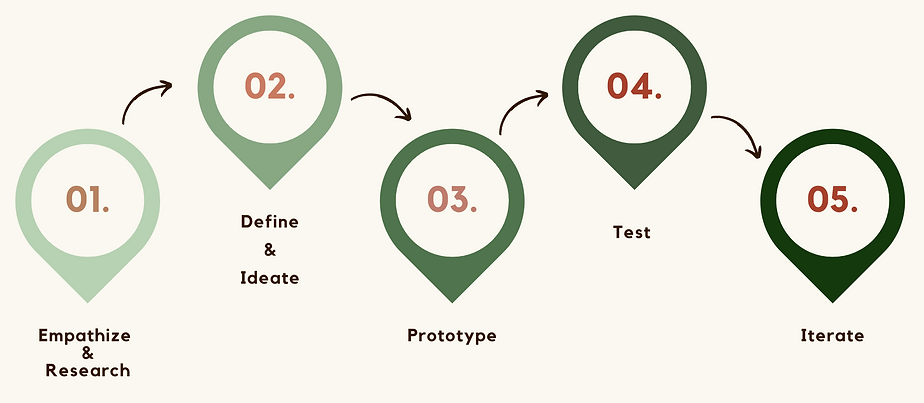 01.

Empathize
&
Research

02.

Define
&
Ideate

03.

Prototype

04.

Test

05.

Iterate